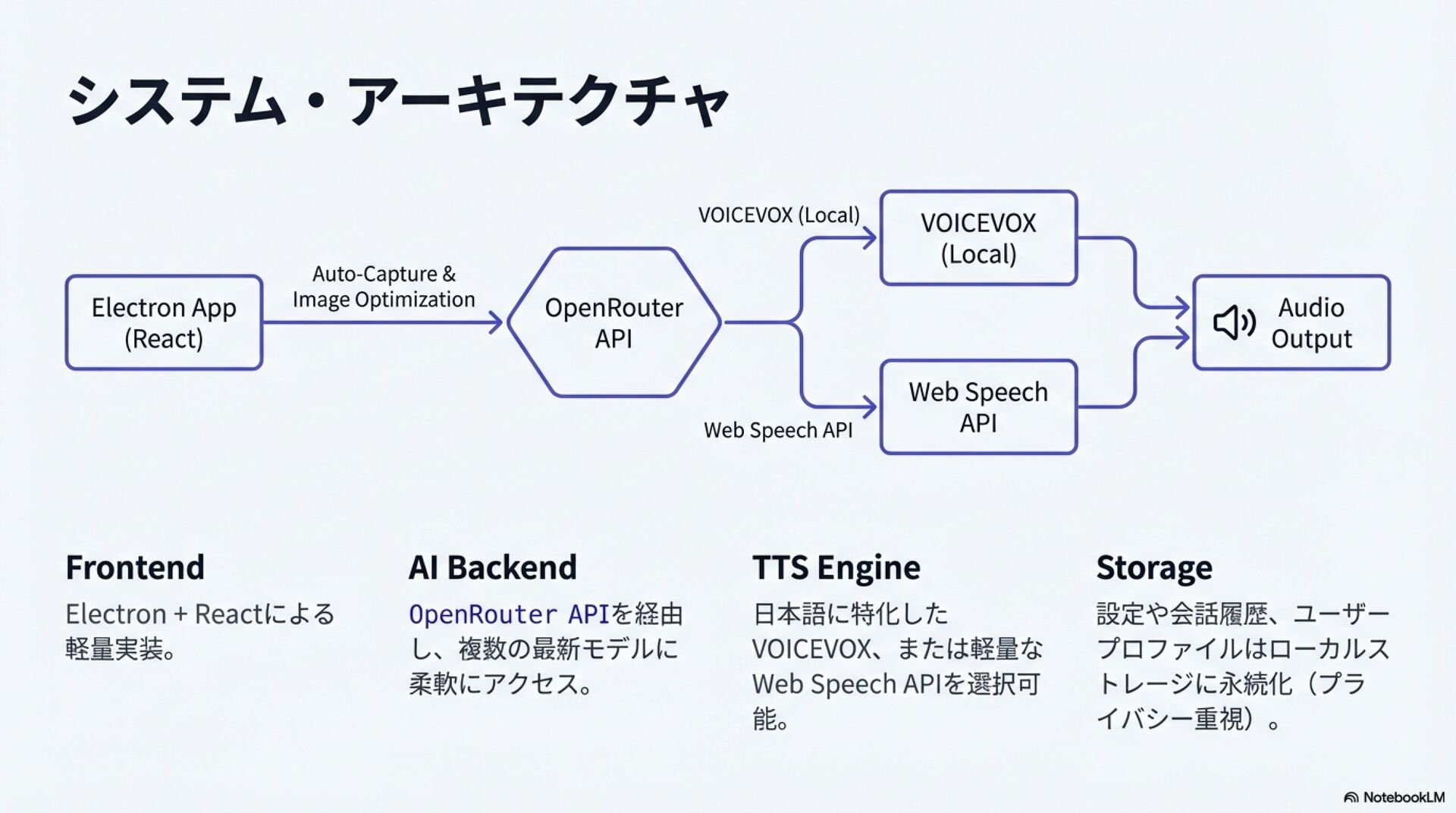 システム・アーキテクチャ

Electron App (React)

Auto-Capture & Image Optimization

OpenRouter API

VOICEVOX (Local)

VOICEVOX (Local)

Web Speech API

Web Speech API

Audio Output

Frontend

Electron + Reactによる軽量実装。

AI Backend

OpenRouter APIを経由し、複数の最新モデルに柔軟にアクセス。

TTS Engine

日本語に特化したVOICEVOX、または軽量なWeb Speech APIを選択可能。

Storage

設定や会話履歴、ユーザープロファイルはローカルストレージに永続化（プライバシー重視）。

NotebookLM